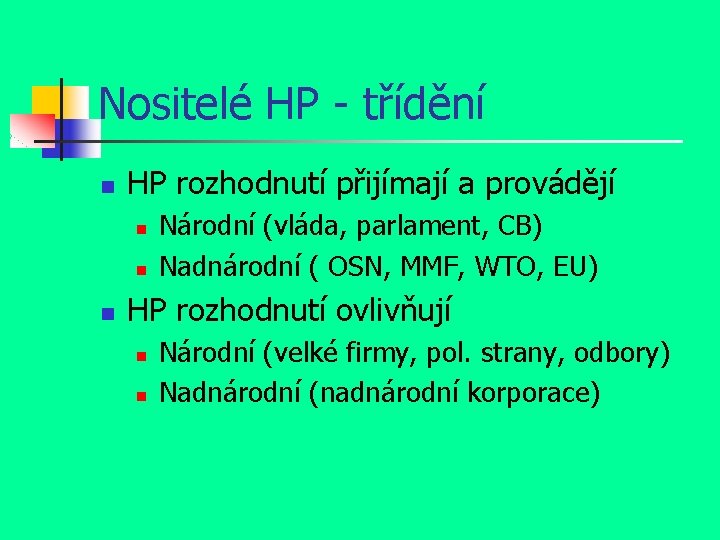 Nositelé HP - třídění

HP rozhodnutí přijímají a provádějí

Národní (vláda, parlament, CB)

Nadnárodní ( OSN, MMF, WTO, EU)

HP rozhodnutí ovlivňují

Národní (velké firmy, pol. strany, odbory)

Nadnárodní (nadnárodní korporace)